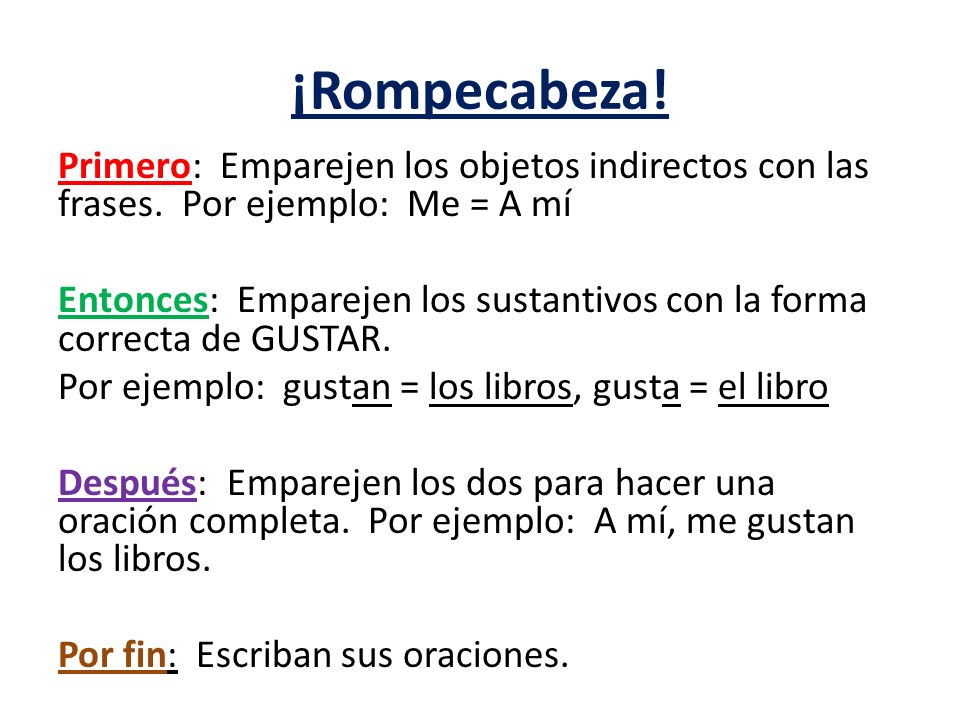 ¡Rompecabeza!

Primero: Emparejen los objetos indirectos con las frases. Por ejemplo: Me = A mí

Entonces: Emparejen los sustantivos con la forma correcta de GUSTAR.

Por ejemplo: gustan = los libros, gusta = el libro

Después: Emparejen los dos para hacer una oración completa. Por ejemplo: A mí, me gustan los libros.

Por fin: Escriban sus oraciones.